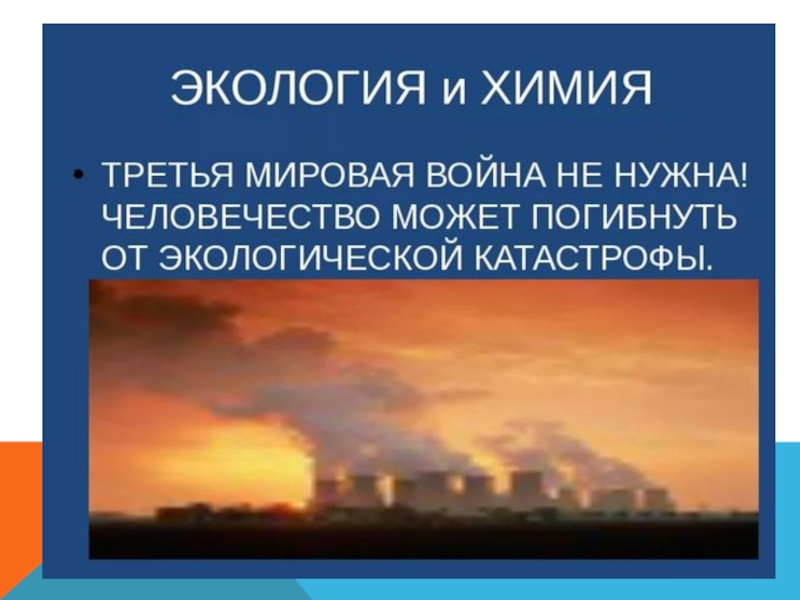 ЭКОЛОГИЯ и ХИМИЯ

• ТРЕТЬЯ МИРОВАЯ ВОЙНА НЕ НУЖНА! ЧЕЛОВЕЧЕСТВО МОЖЕТ ПОГИБНУТЬ ОТ ЭКОЛОГИЧЕСКОЙ КАТАСТРОФЫ.